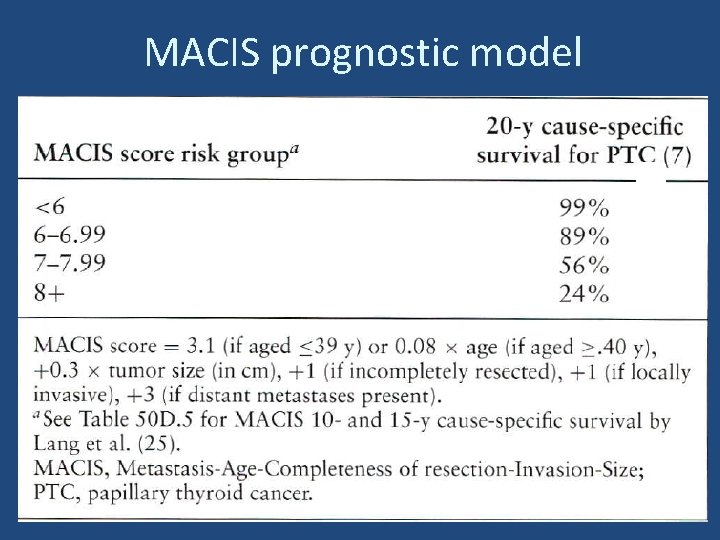 MACIS prognostic model

| MACIS score risk group$^a$ | 20-y cause-specific survival for PTC (7) |
|---|---|
| <6 | 99% |
| 6–6.99 | 89% |
| 7–7.99 | 56% |
| 8+ | 24% |

MACIS score = 3.1 (if aged $\leq$39 y) or 0.08 $\times$ age (if aged $\geq$.40 y), +0.3 $\times$ tumor size (in cm), +1 (if incompletely resected), +1 (if locally invasive), +3 (if distant metastases present).
$^a$See Table 50D.5 for MACIS 10- and 15-y cause-specific survival by Lang et al. (25).
MACIS, Metastasis-Age-Completeness of resection-Invasion-Size; PTC, papillary thyroid cancer.